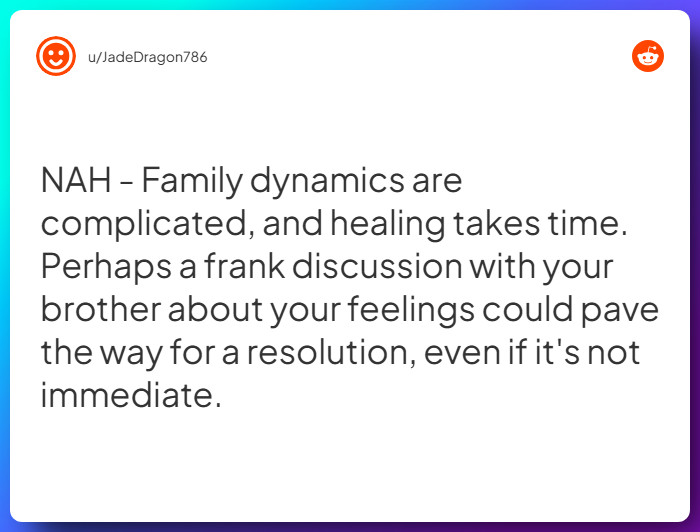 u/JadeDragon786

NAH - Family dynamics are complicated, and healing takes time. Perhaps a frank discussion with your brother about your feelings could pave the way for a resolution, even if it's not immediate.